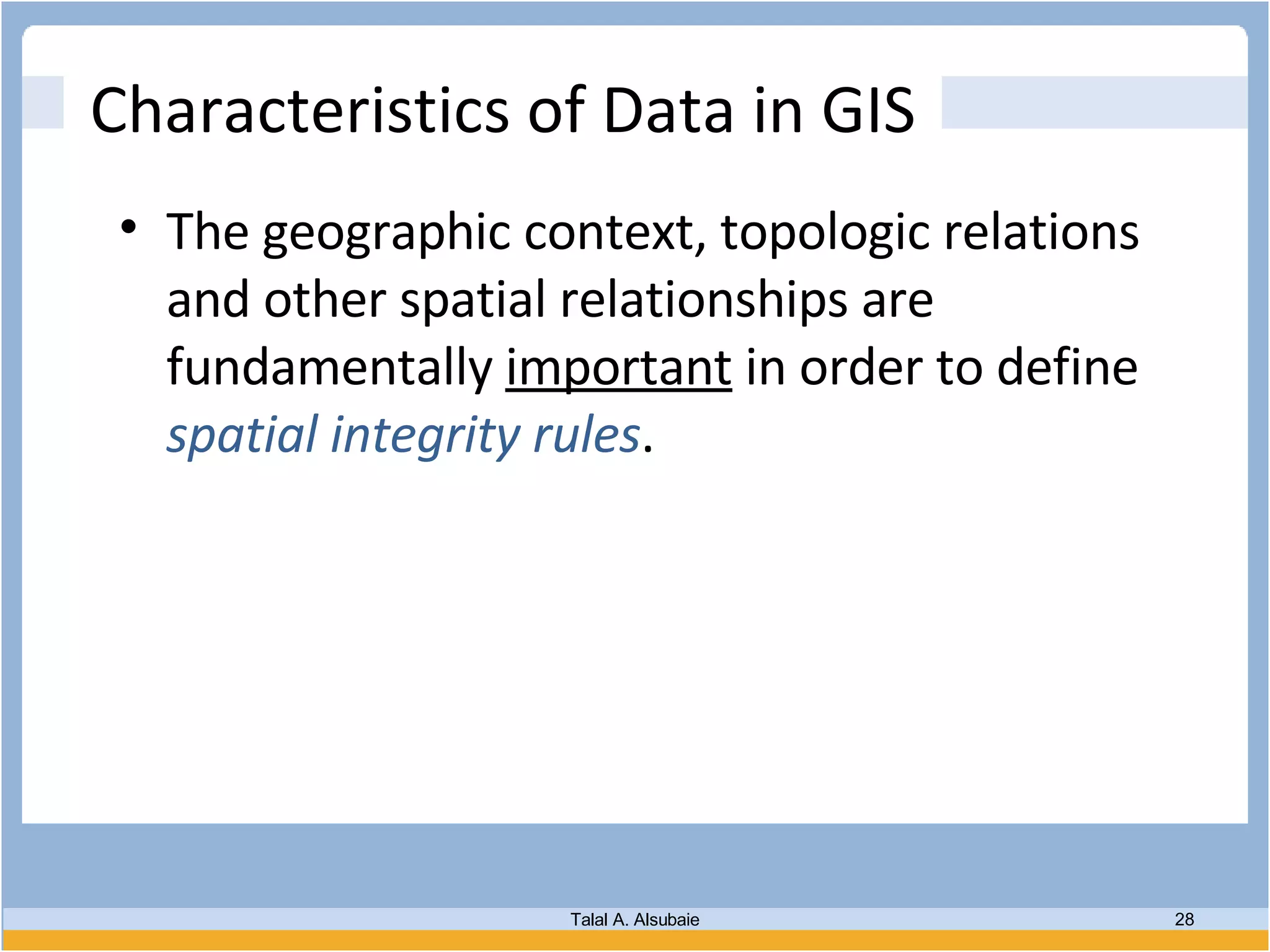 Characteristics of Data in GIS

• The geographic context, topologic relations and other spatial relationships are fundamentally important in order to define spatial integrity rules.

Talal A. Alsubaie

28